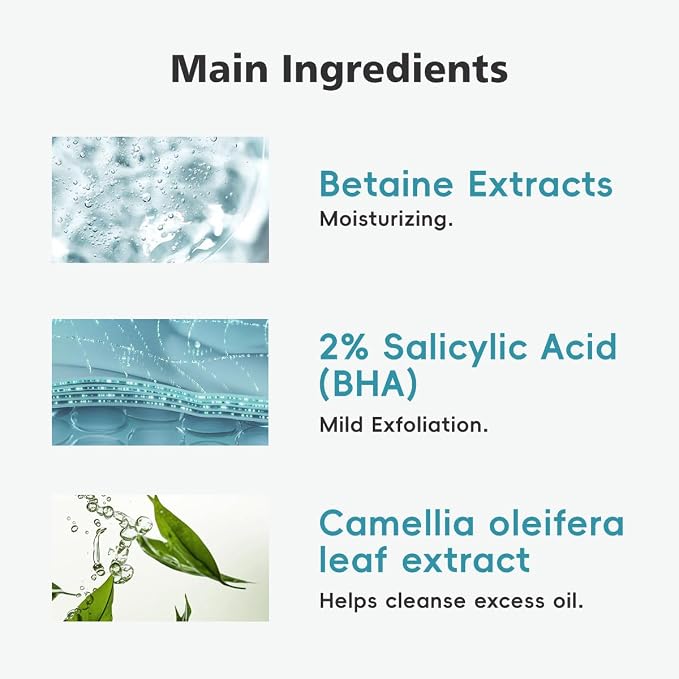 Main Ingredients

Betaine Extracts
Moisturizing.

2% Salicylic Acid (BHA)
Mild Exfoliation.

Camellia oleifera leaf extract
Helps cleanse excess oil.